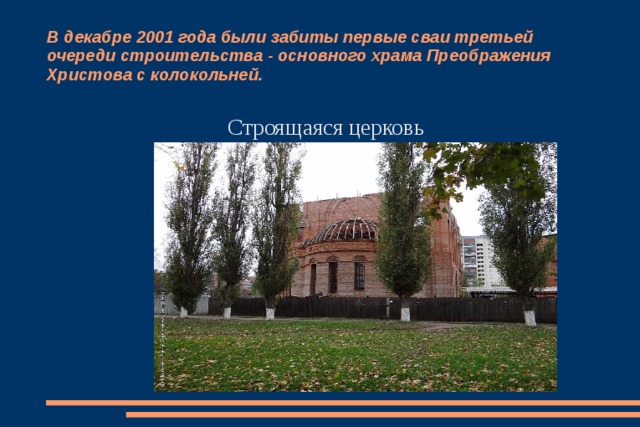 В декабре 2001 года были забиты первые сваи третьей очереди строительства - основного храма Преображения Христова с колокольней.

Строящаяся церковь